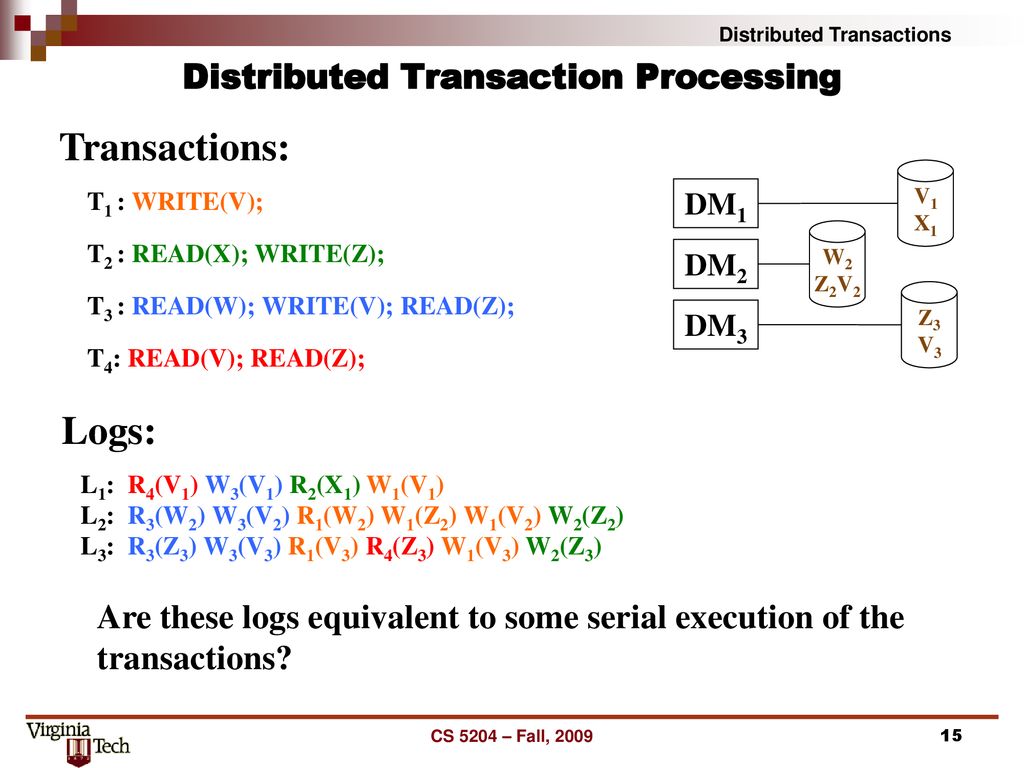 Distributed Transactions

Distributed Transaction Processing

Transactions:

$T_1$ : WRITE(V);

$T_2$ : READ(X); WRITE(Z);

$T_3$ : READ(W); WRITE(V); READ(Z);

$T_4$: READ(V); READ(Z);

$DM_1$

$DM_2$

$DM_3$

$V_1$ $X_1$

$W_2$ $Z_2V_2$

$Z_3$ $V_3$

Logs:

$L_1$: $R_4(V_1)$ $W_3(V_1)$ $R_2(X_1)$ $W_1(V_1)$
$L_2$: $R_3(W_2)$ $W_3(V_2)$ $R_1(W_2)$ $W_1(Z_2)$ $W_1(V_2)$ $W_2(Z_2)$
$L_3$: $R_3(Z_3)$ $W_3(V_3)$ $R_1(V_3)$ $R_4(Z_3)$ $W_1(V_3)$ $W_2(Z_3)$

Are these logs equivalent to some serial execution of the transactions?

Virginia Tech

CS 5204 – Fall, 2009

15